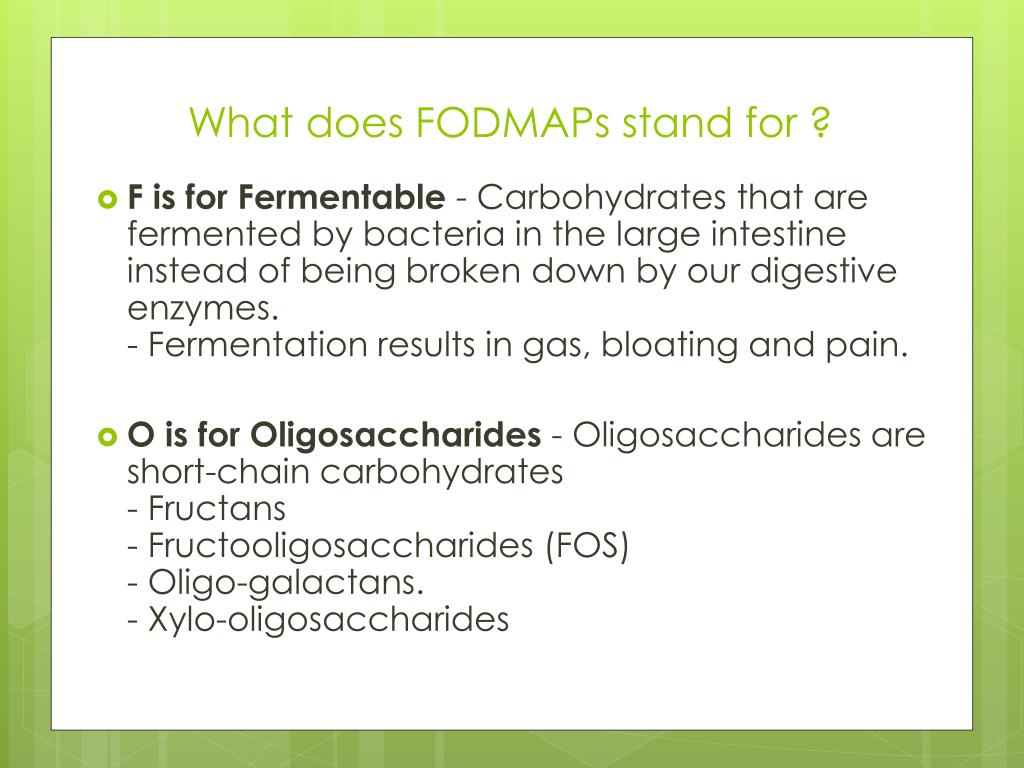 What does FODMAPs stand for ?

F is for Fermentable - Carbohydrates that are fermented by bacteria in the large intestine instead of being broken down by our digestive enzymes.
- Fermentation results in gas, bloating and pain.

O is for Oligosaccharides - Oligosaccharides are short-chain carbohydrates
- Fructans
- Fructooligosaccharides (FOS)
- Oligo-galactans.
- Xylo-oligosaccharides